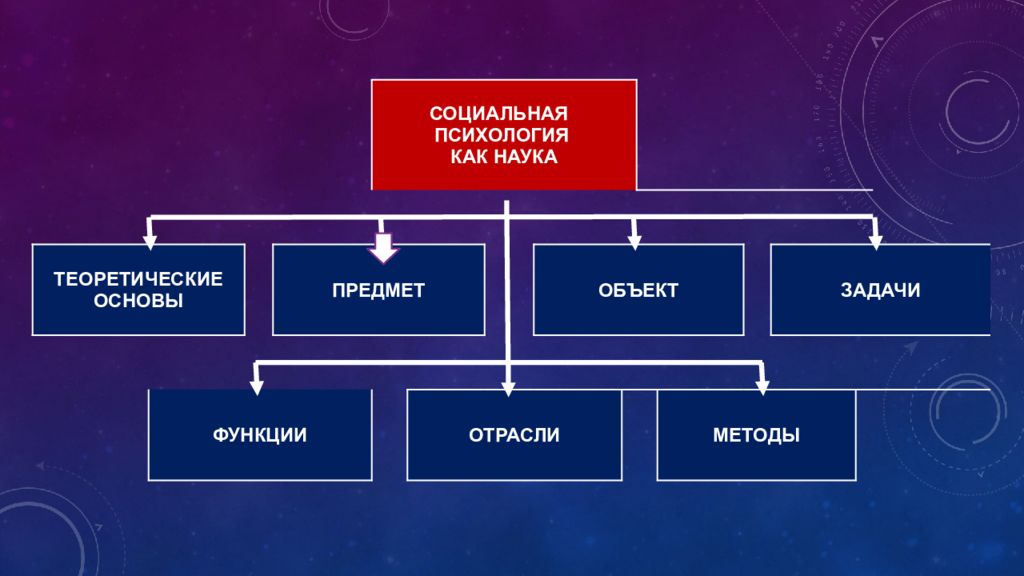 СОЦИАЛЬНАЯ ПСИХОЛОГИЯ КАК НАУКА

ТЕОРЕТИЧЕСКИЕ ОСНОВЫ

ПРЕДМЕТ

ОБЪЕКТ

ЗАДАЧИ

ФУНКЦИИ

ОТРАСЛИ

МЕТОДЫ